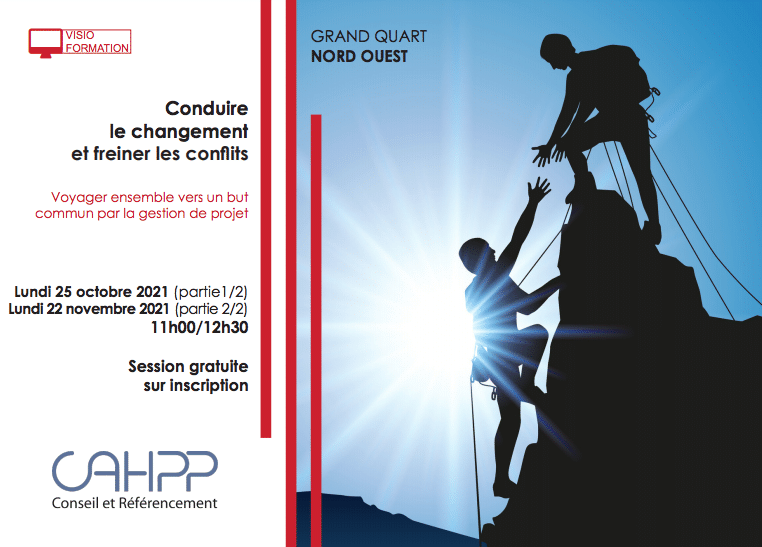 VISIO
FORMATION

Conduire le changement et freiner les conflits

Voyager ensemble vers un but commun par la gestion de projet

Lundi 25 octobre 2021 (partie1/2)
Lundi 22 novembre 2021 (partie 2/2)
11h00/12h30

Session gratuite sur inscription

CAHPP
Conseil et Référencement

GRAND QUART
NORD OUEST